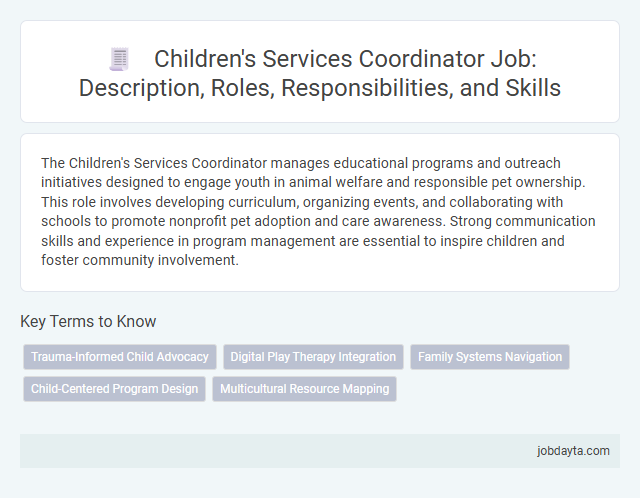 Children's Services Coordinator Job: Description, Roles, Responsibilities, and Skills

The Children's Services Coordinator manages educational programs and outreach initiatives designed to engage youth in animal welfare and responsible pet ownership. This role involves developing curriculum, organizing events, and collaborating with schools to promote nonprofit pet adoption and care awareness. Strong communication skills and experience in program management are essential to inspire children and foster community involvement.

Key Terms to Know

Trauma-Informed Child Advocacy
Digital Play Therapy Integration
Family Systems Navigation
Child-Centered Program Design
Multicultural Resource Mapping

jobdayta.com